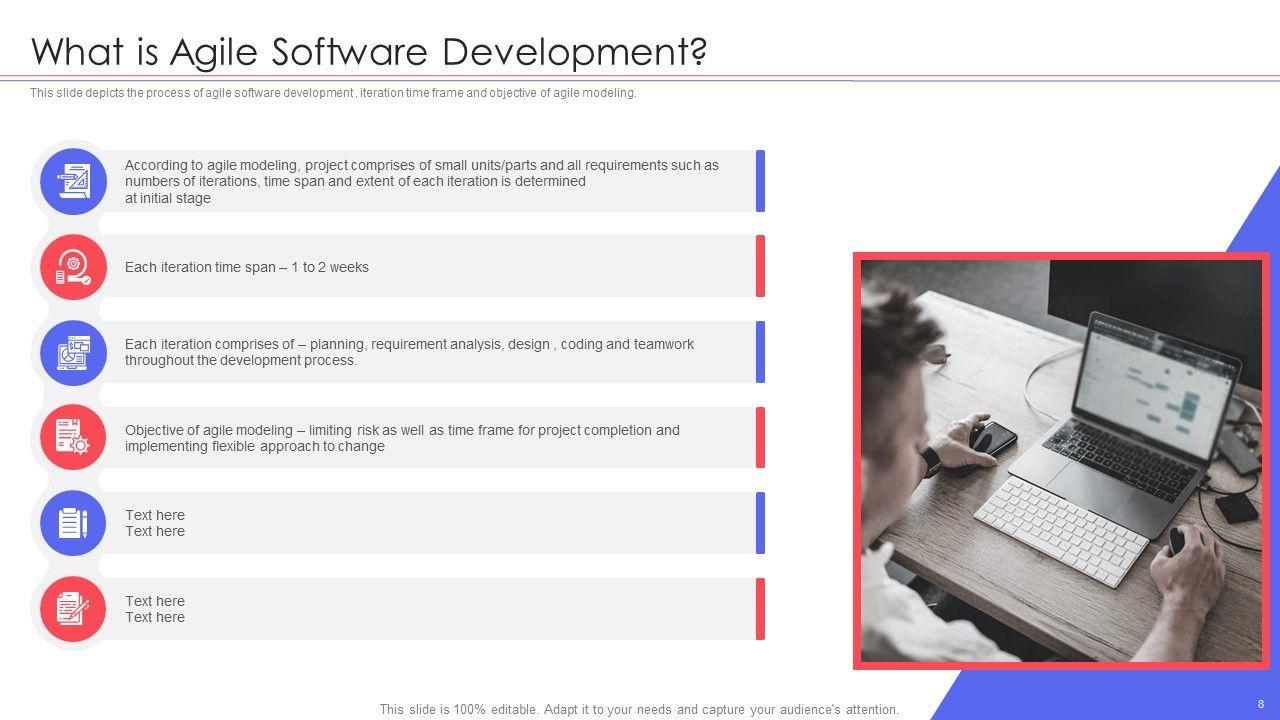 What is Agile Software Development?

This slide depicts the process of agile software development , iteration time frame and objective of agile modeling.

According to agile modeling, project comprises of small units/parts and all requirements such as numbers of iterations, time span and extent of each iteration is determined at initial stage

Each iteration time span – 1 to 2 weeks

Each iteration comprises of – planning, requirement analysis, design , coding and teamwork throughout the development process.

Objective of agile modeling – limiting risk as well as time frame for project completion and implementing flexible approach to change

Text here
Text here

Text here
Text here

This slide is 100% editable. Adapt it to your needs and capture your audience's attention.

8